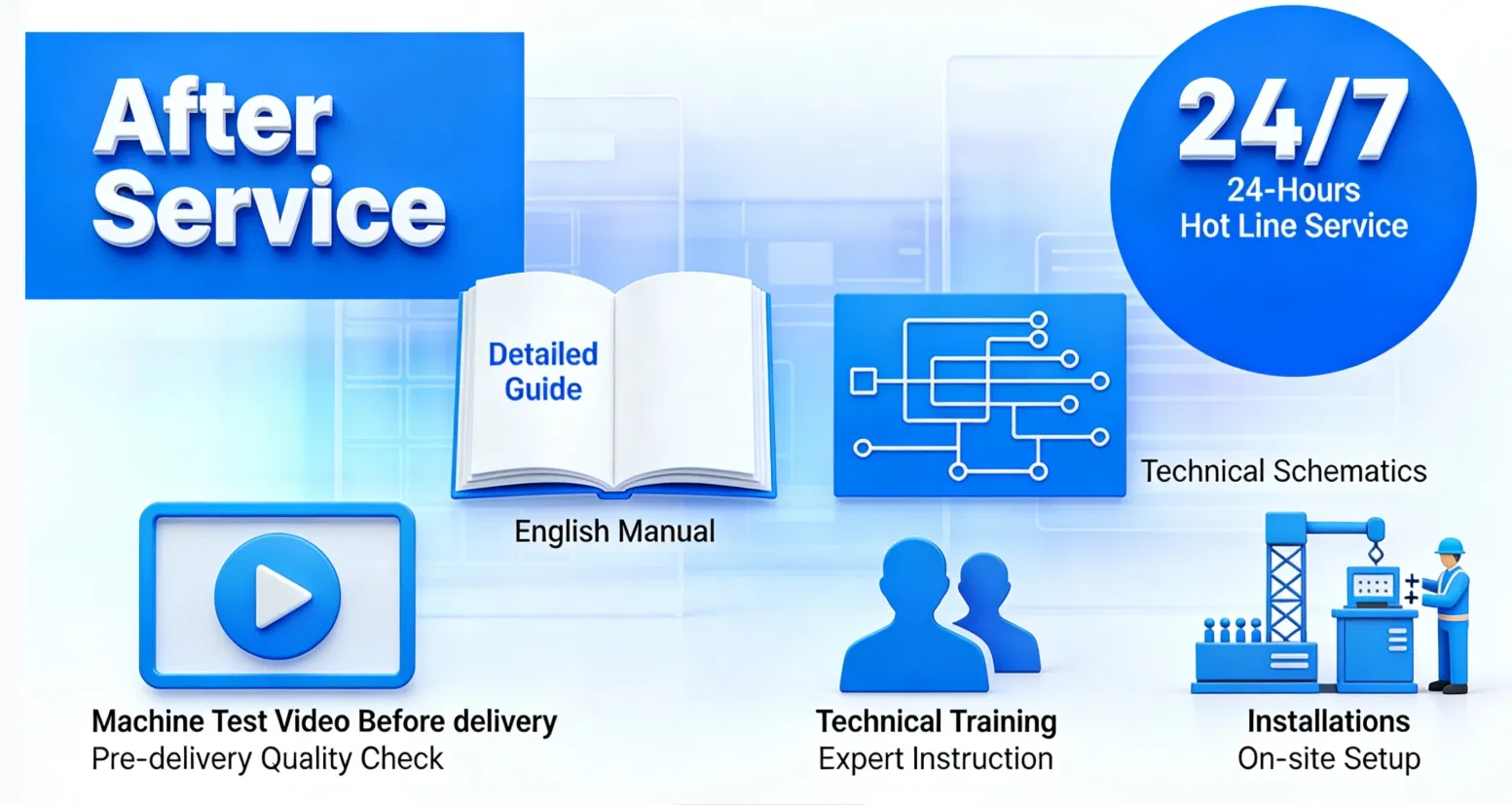 After Service

24/7
24-Hours
Hot Line Service

Detailed Guide

English Manual

Technical Schematics

Machine Test Video Before delivery
Pre-delivery Quality Check

Technical Training
Expert Instruction

Installations
On-site Setup